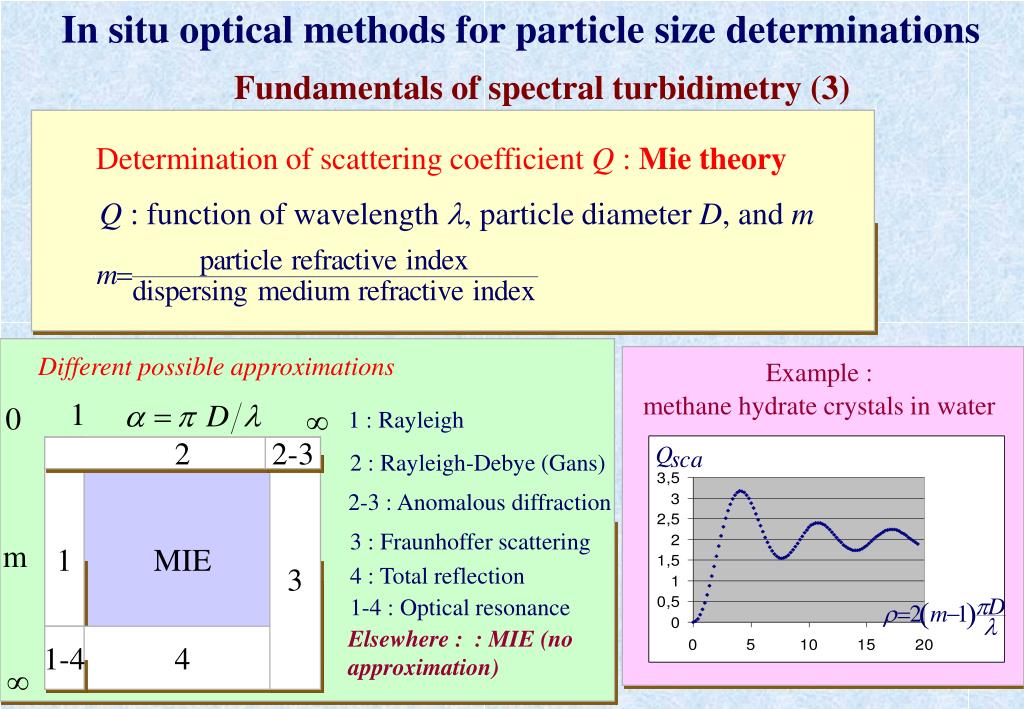 In situ optical methods for particle size determinations

Fundamentals of spectral turbidimetry (3)

Determination of scattering coefficient $Q$ : Mie theory

$Q$ : function of wavelength $\lambda$, particle diameter $D$, and $m$

$m = \frac{\text{particle refractive index}}{\text{dispersing medium refractive index}}$

Different possible approximations

0 1 $\alpha = \pi D / \lambda$ $\infty$

2 2-3

m 1 MIE 3

1-4 4

$\infty$

1 : Rayleigh

2 : Rayleigh-Debye (Gans)

2-3 : Anomalous diffraction

3 : Fraunhoffer scattering

4 : Total reflection

1-4 : Optical resonance

Elsewhere : : MIE (no approximation)

Example :
methane hydrate crystals in water

$Q_{sca}$

3,5
3
2,5
2
1,5
1
0,5
0

0 5 10 15 20

$\rho = 2(m-1)\frac{\pi D}{\lambda}$